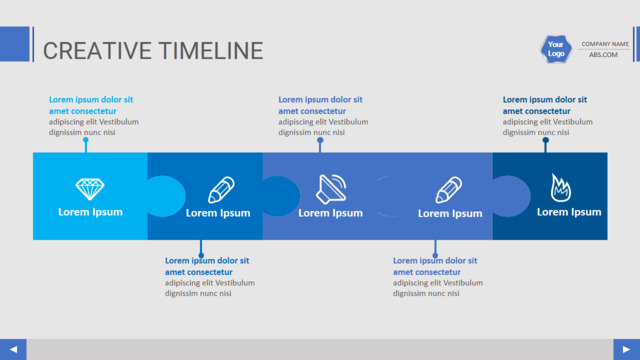 CREATIVE TIMELINE

Your Logo

COMPANY NAME
ABS.COM

Lorem ipsum dolor sit amet consectetur
adipiscing elit Vestibulum dignissim nunc nisi

Lorem ipsum dolor sit amet consectetur
adipiscing elit Vestibulum dignissim nunc nisi

Lorem ipsum dolor sit amet consectetur
adipiscing elit Vestibulum dignissim nunc nisi

Lorem Ipsum

Lorem Ipsum

Lorem Ipsum

Lorem Ipsum

Lorem Ipsum

Lorem ipsum dolor sit amet consectetur
adipiscing elit Vestibulum dignissim nunc nisi

Lorem ipsum dolor sit amet consectetur
adipiscing elit Vestibulum dignissim nunc nisi